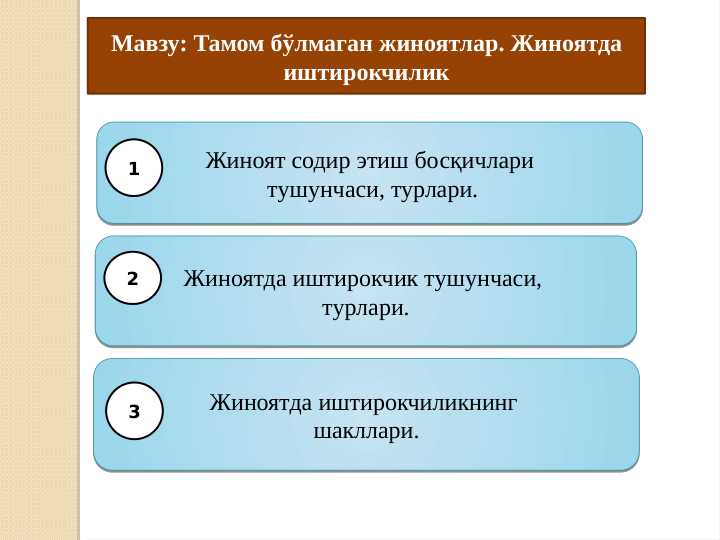 Мавзу: Тамом бўлмаган жиноятлар. Жиноятда иштирокчилик

1

Жиноят содир этиш босқичлари тушунчаси, турлари.

2

Жиноятда иштирокчик тушунчаси, турлари.

3

Жиноятда иштирокчиликнинг шакллари.